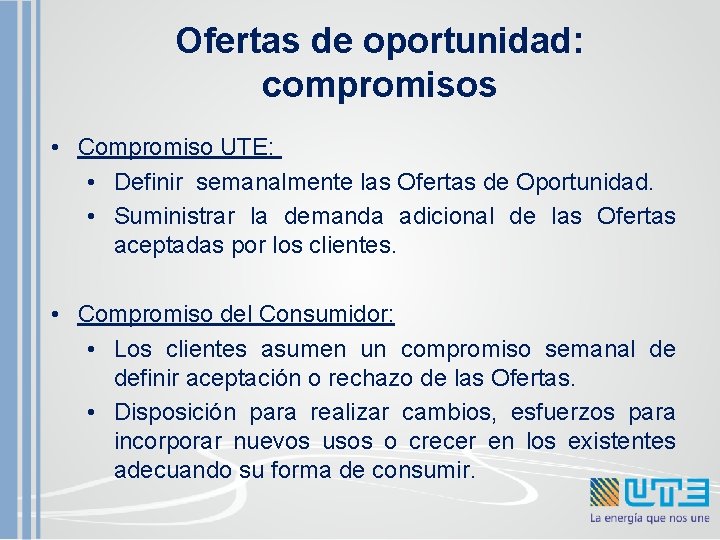 Ofertas de oportunidad: compromisos

• Compromiso UTE:
  • Definir semanalmente las Ofertas de Oportunidad.
  • Suministrar la demanda adicional de las Ofertas aceptadas por los clientes.

• Compromiso del Consumidor:
  • Los clientes asumen un compromiso semanal de definir aceptación o rechazo de las Ofertas.
  • Disposición para realizar cambios, esfuerzos para incorporar nuevos usos o crecer en los existentes adecuando su forma de consumir.

UTE
La energía que nos une